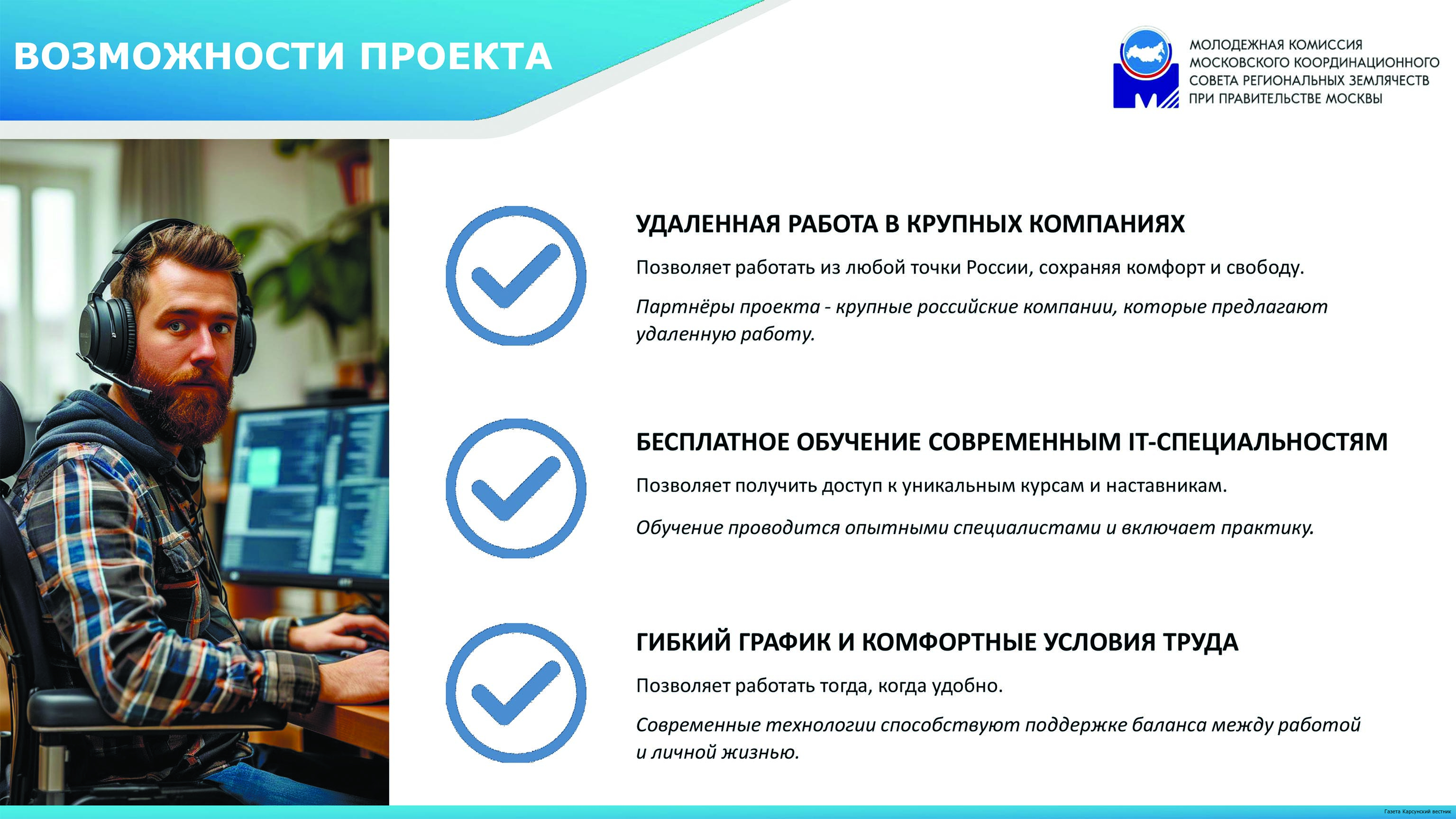 ВОЗМОЖНОСТИ ПРОЕКТА

МОЛОДЕЖНАЯ КОМИССИЯ МОСКОВСКОГО КООРДИНАЦИОННОГО СОВЕТА РЕГИОНАЛЬНЫХ ЗЕМЛЯЧЕСТВ ПРИ ПРАВИТЕЛЬСТВЕ МОСКВЫ

УДАЛЕННАЯ РАБОТА В КРУПНЫХ КОМПАНИЯХ

Позволяет работать из любой точки России, сохраняя комфорт и свободу.

Партнёры проекта - крупные российские компании, которые предлагают удаленную работу.

БЕСПЛАТНОЕ ОБУЧЕНИЕ СОВРЕМЕННЫМ IT-СПЕЦИАЛЬНОСТЯМ

Позволяет получить доступ к уникальным курсам и наставникам.

Обучение проводится опытными специалистами и включает практику.

ГИБКИЙ ГРАФИК И КОМФОРТНЫЕ УСЛОВИЯ ТРУДА

Позволяет работать тогда, когда удобно.

Современные технологии способствуют поддержке баланса между работой и личной жизнью.

Газета Карсунский вестник